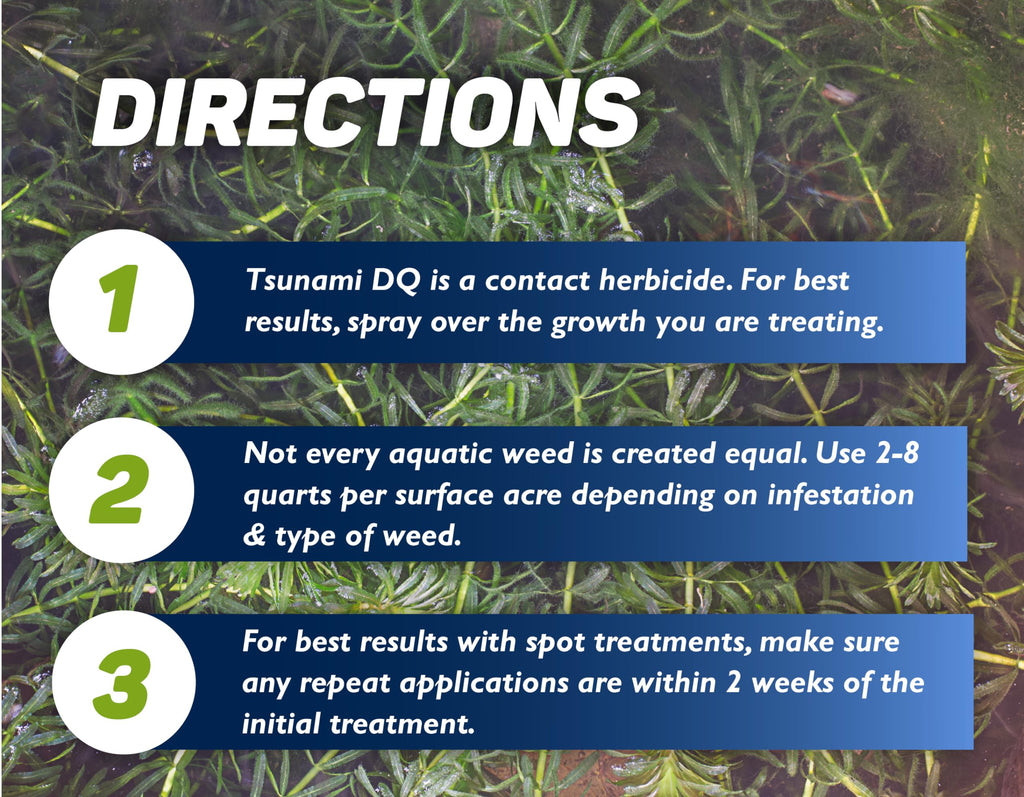 DIRECTIONS

1

Tsunami DQ is a contact herbicide. For best results, spray over the growth you are treating.

2

Not every aquatic weed is created equal. Use 2-8 quarts per surface acre depending on infestation & type of weed.

3

For best results with spot treatments, make sure any repeat applications are within 2 weeks of the initial treatment.